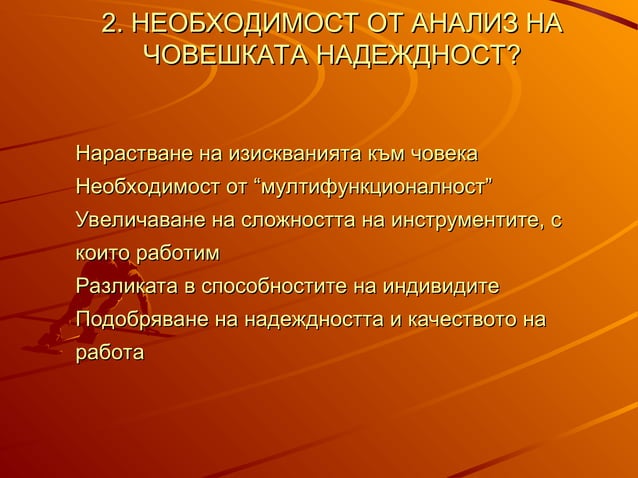 2. НЕОБХОДИМОСТ ОТ АНАЛИЗ НА ЧОВЕШКАТА НАДЕЖДНОСТ?

Нарастване на изискванията към човека

Необходимост от “мултифункционалност”

Увеличаване на сложността на инструментите, с които работим

Разликата в способностите на индивидите

Подобряване на надеждността и качеството на работа